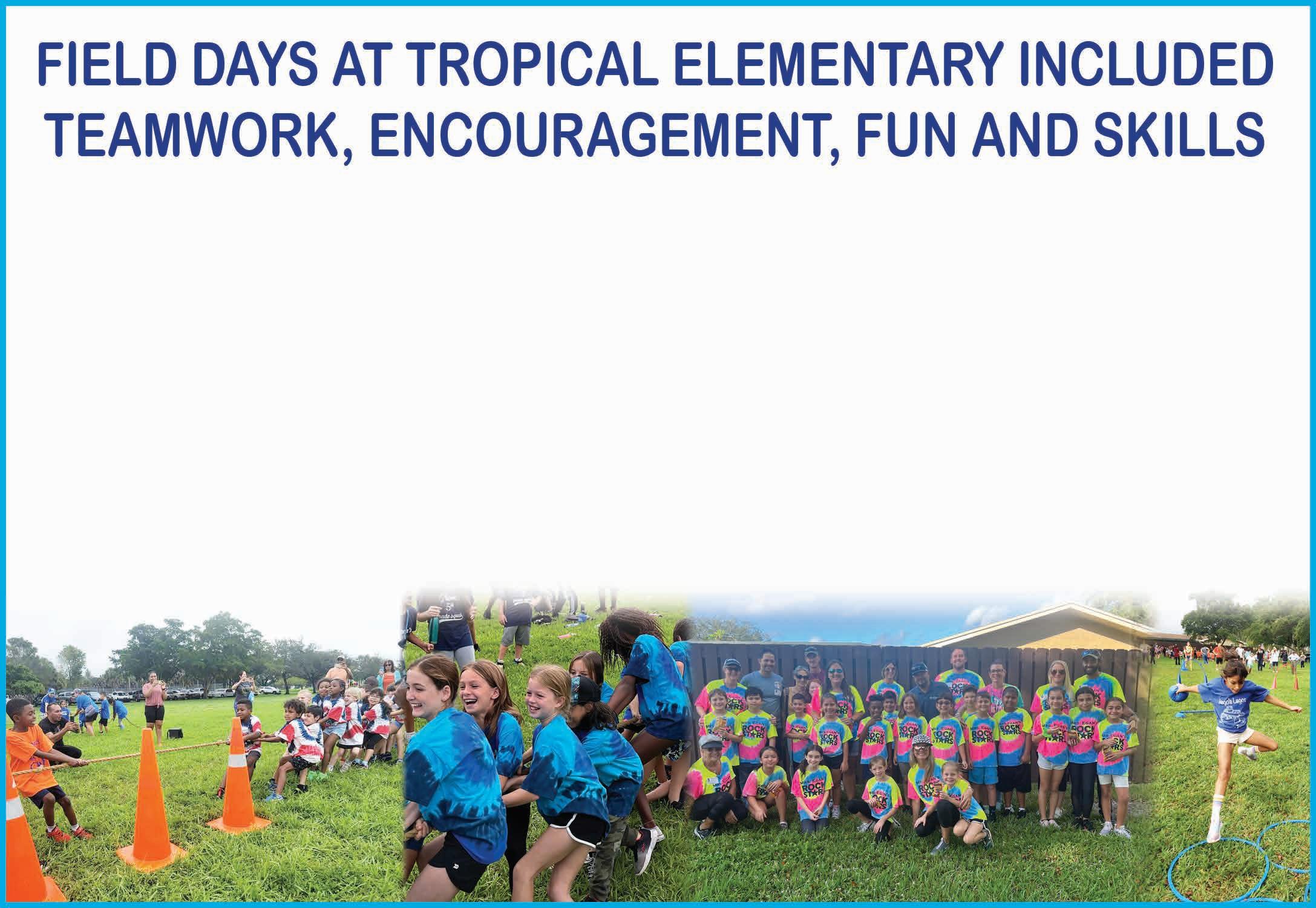 FIELD DAYS AT TROPICAL ELEMENTARY INCLUDED TEAMWORK, ENCOURAGEMENT, FUN AND SKILLS